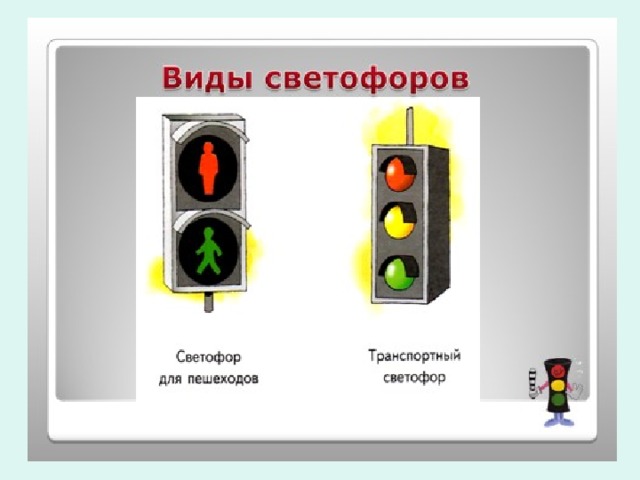 Виды светофоров

Светофор для пешеходов

Транспортный светофор